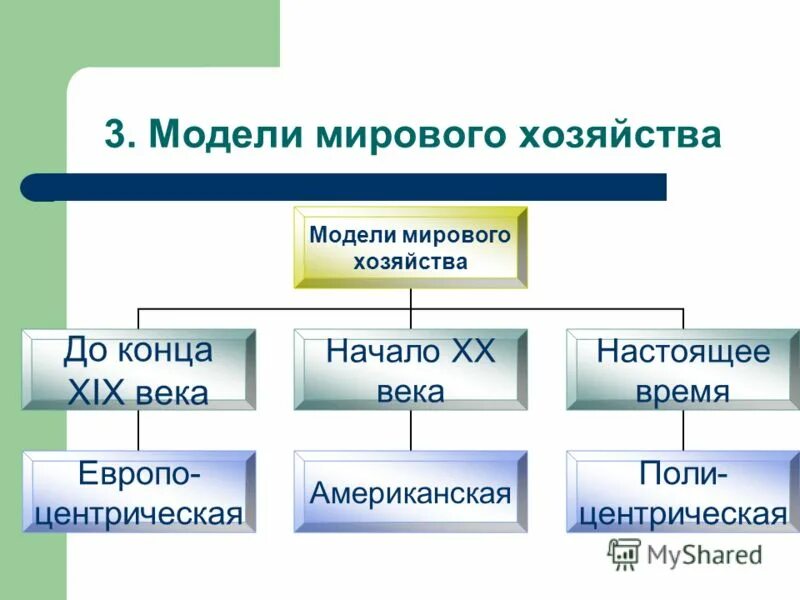 3. Модели мирового хозяйства

Модели мирового хозяйства

До конца XIX века

Начало XX века

Настоящее время

Европо-центрическая

Американская

Поли-центрическая

MyShared